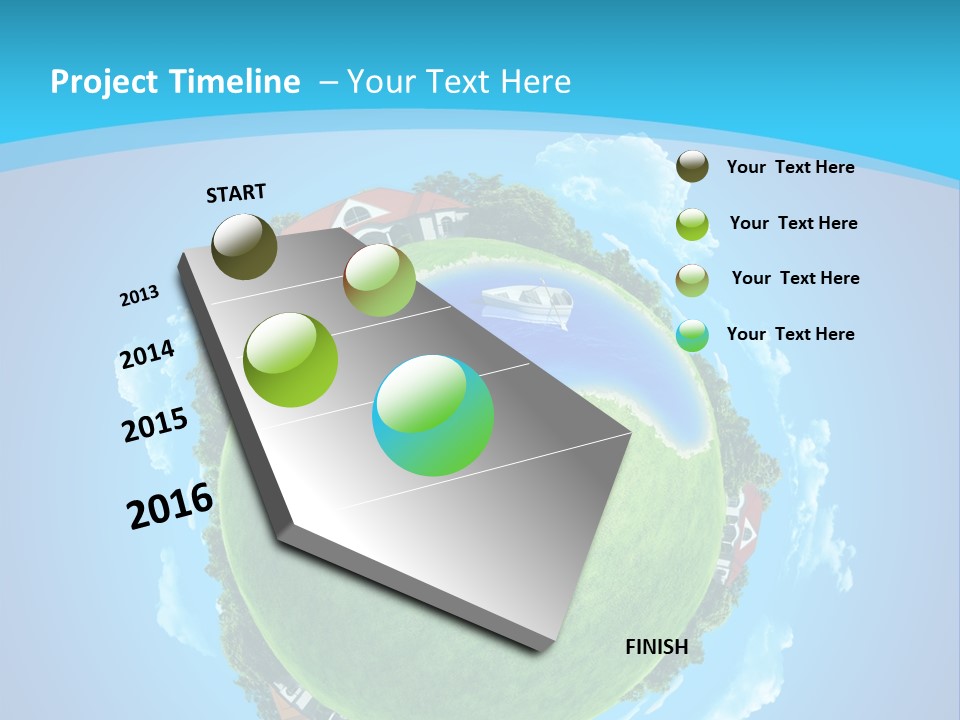 Project Timeline – Your Text Here

START

2013

2014

2015

2016

FINISH

Your Text Here

Your Text Here

Your Text Here

Your Text Here